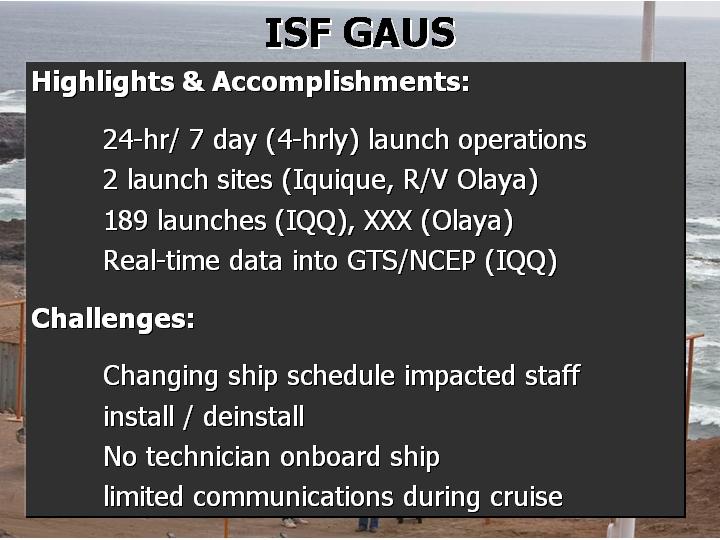 ISF GAUS

Highlights & Accomplishments:

24-hr/ 7 day (4-hrly) launch operations
2 launch sites (Iquique, R/V Olaya)
189 launches (IQQ), XXX (Olaya)
Real-time data into GTS/NCEP (IQQ)

Challenges:

Changing ship schedule impacted staff install / deinstall
No technician onboard ship
limited communications during cruise